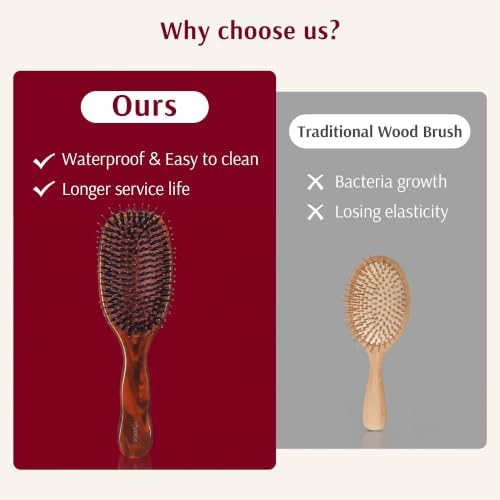 Why choose us?

Ours

✓ Waterproof & Easy to clean
✓ Longer service life

Traditional Wood Brush

✕ Bacteria growth
✕ Losing elasticity